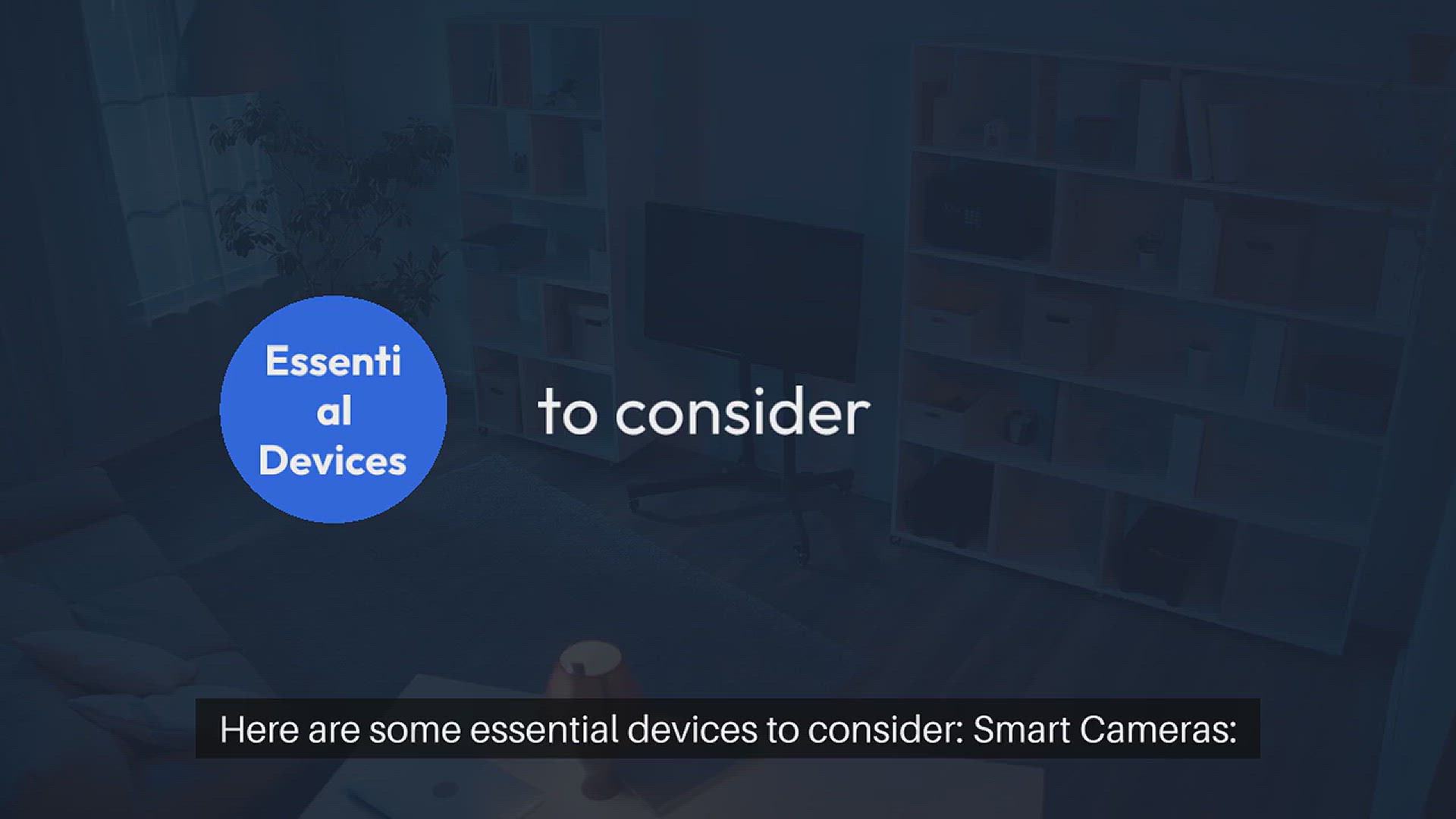 Essenti al Devices

to consider

Here are some essential devices to consider: Smart Cameras: